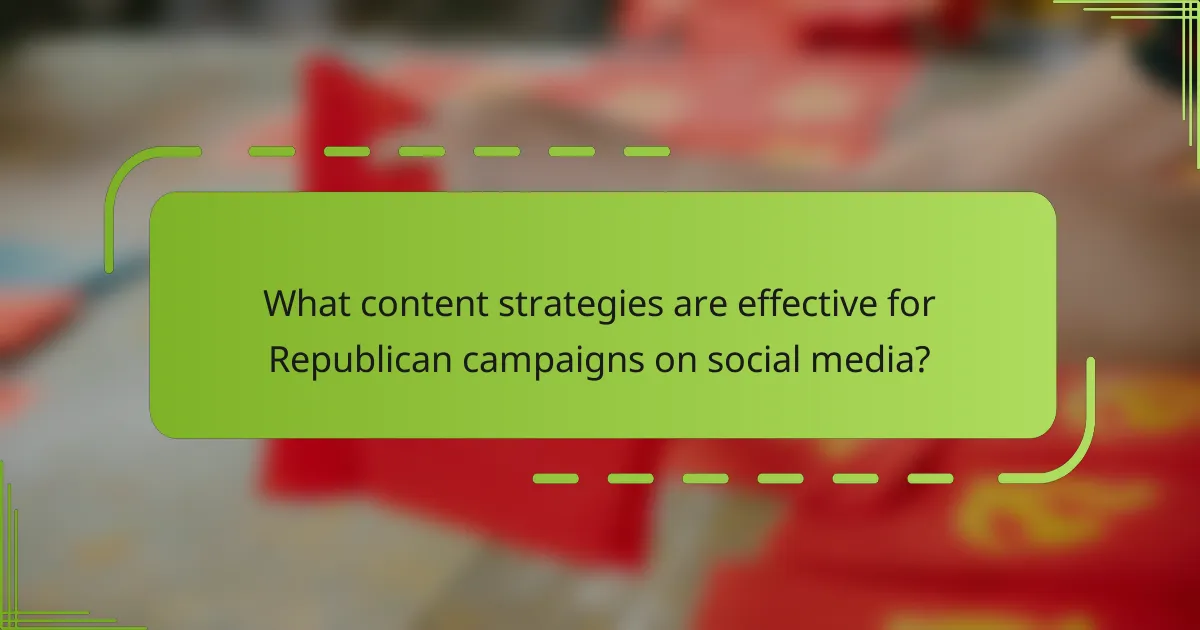 What content strategies are effective for Republican campaigns on social media?